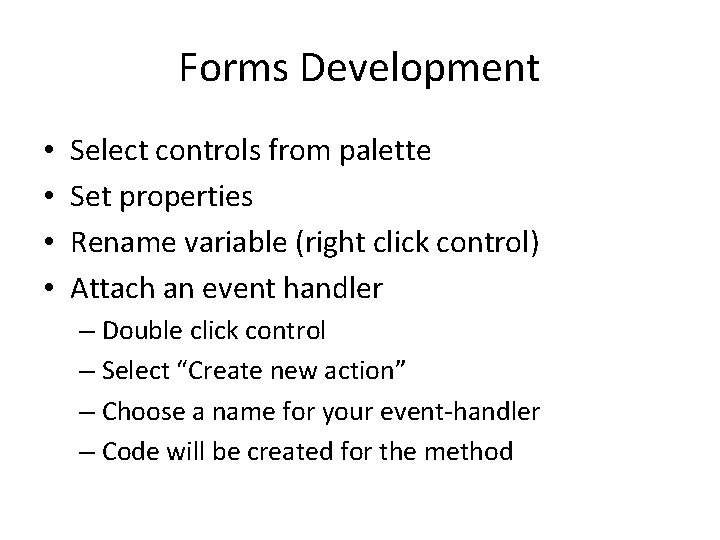 Forms Development

• Select controls from palette
• Set properties
• Rename variable (right click control)
• Attach an event handler
  – Double click control
  – Select “Create new action”
  – Choose a name for your event-handler
  – Code will be created for the method